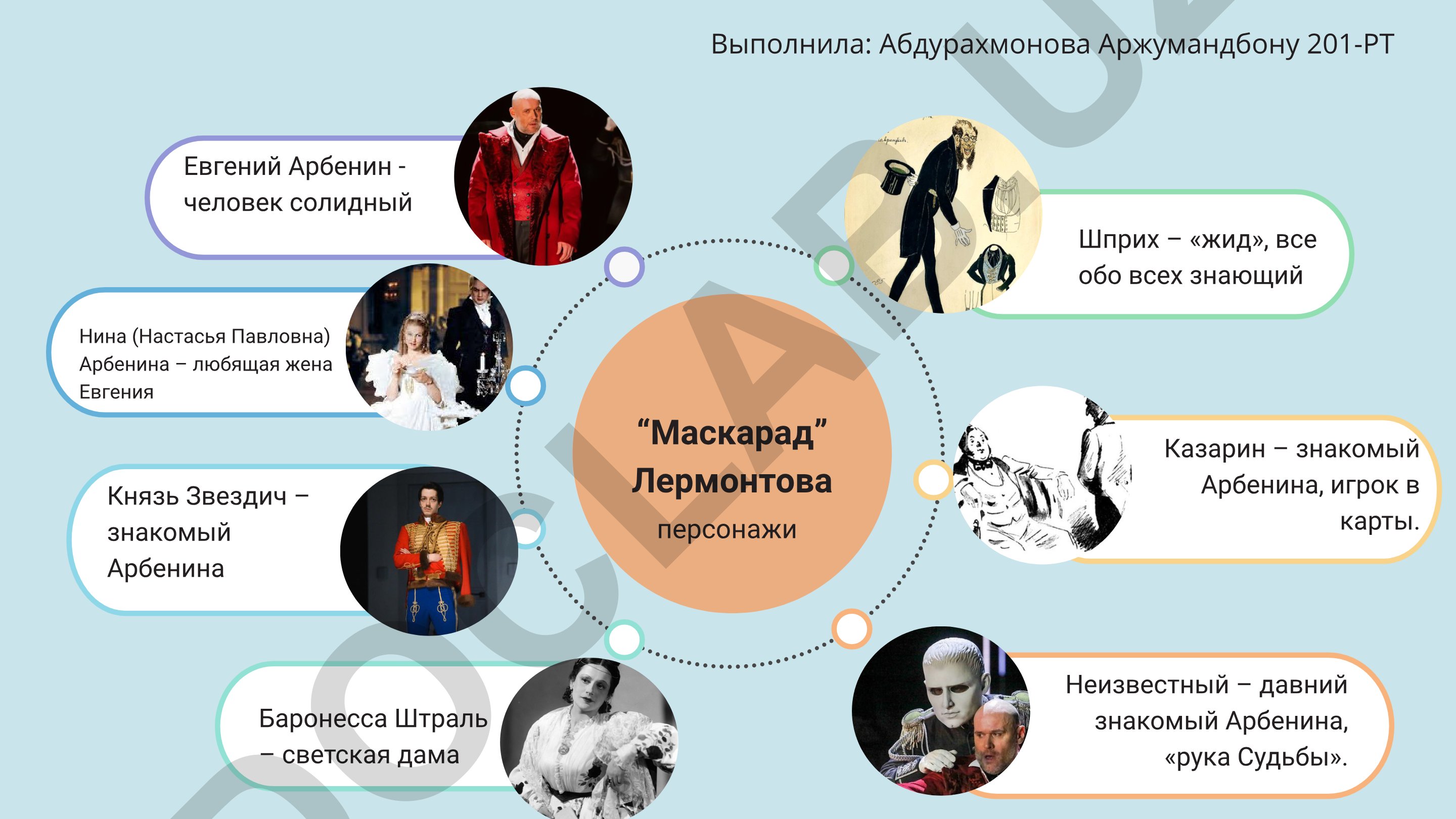 Выполнила: Абдурахмонова Аржумандбону 201-РТ

Евгений Арбенин - человек солидный

Нина (Настасья Павловна) Арбенина – любящая жена Евгения

Князь Звездич – знакомый Арбенина

Баронесса Штраль – светская дама

“Маскарад” Лермонтова

персонажи

Шприх – «жид», все обо всех знающий

Казарин – знакомый Арбенина, игрок в карты.

Неизвестный – давний знакомый Арбенина, «рука Судьбы».